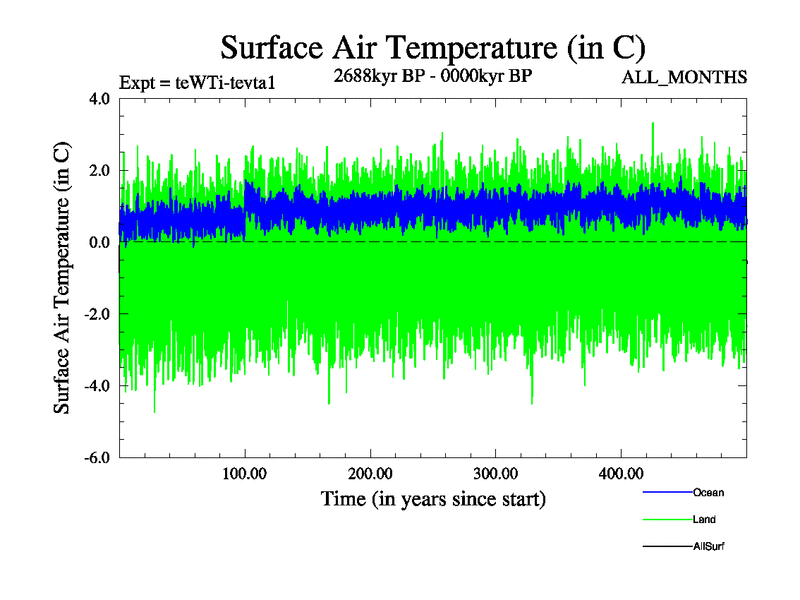 Surface Air Temperature (in C)

Expt = teWTi-tevta1

2688kyr BP - 0000kyr BP

ALL_MONTHS

Surface Air Temperature (in C)

4.0
2.0
0.0
-2.0
-4.0
-6.0

100.00
200.00
300.00
400.00

Time (in years since start)

Ocean
Land
AllSurf